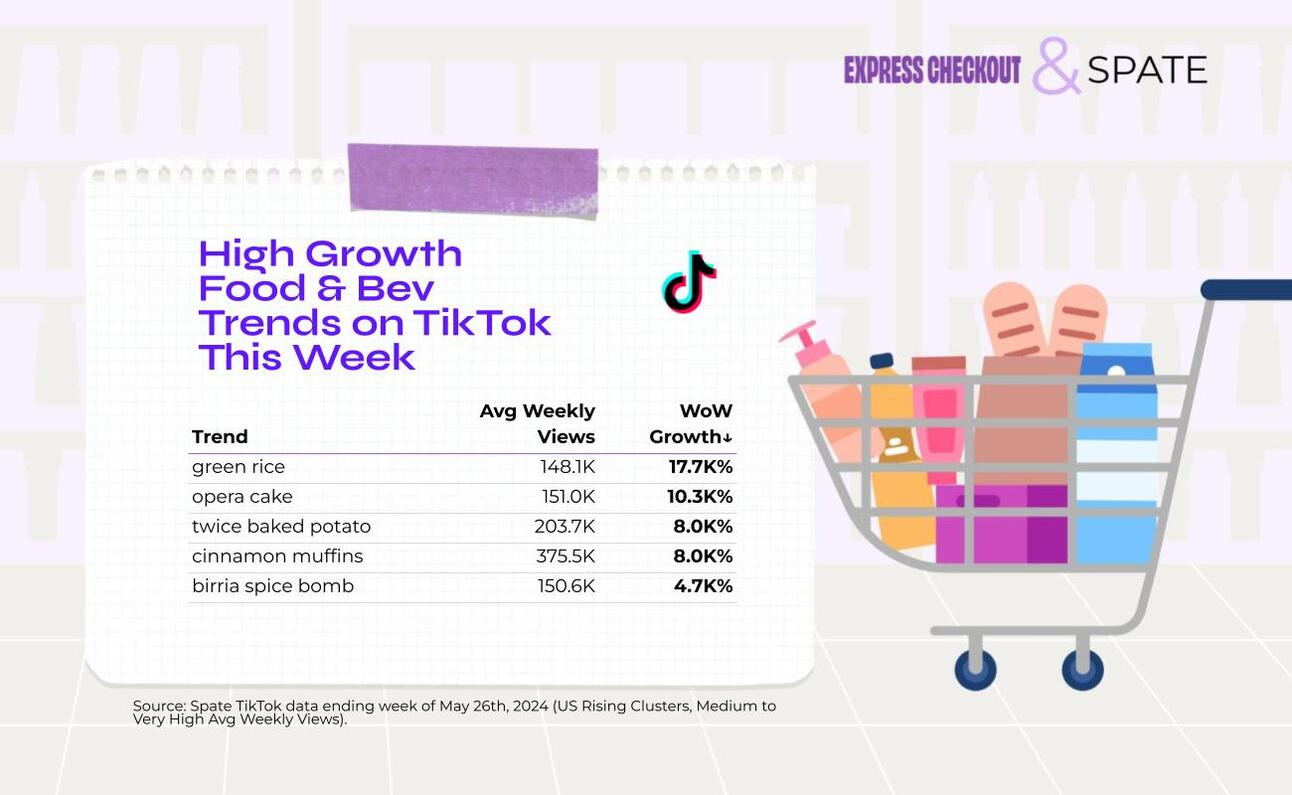 EXPRESS CHECKOUT & SPATE

High Growth Food & Bev Trends on TikTok This Week

| Trend | Avg Weekly Views | WoW Growth↓ |
|---|---|---|
| green rice | 148.1K | 17.7K% |
| opera cake | 151.0K | 10.3K% |
| twice baked potato | 203.7K | 8.0K% |
| cinnamon muffins | 375.5K | 8.0K% |
| birria spice bomb | 150.6K | 4.7K% |

Source: Spate TikTok data ending week of May 26th, 2024 (US Rising Clusters, Medium to Very High Avg Weekly Views).